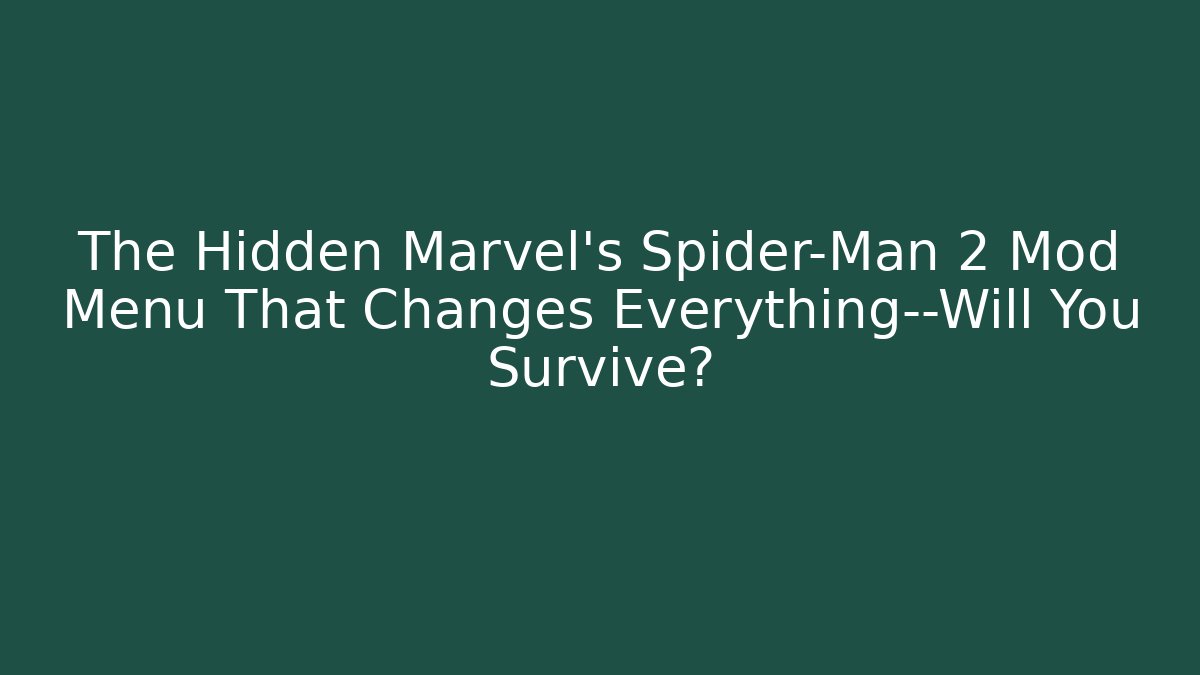 The Hidden Marvel's Spider-Man 2 Mod Menu That Changes Everything--Will You Survive?